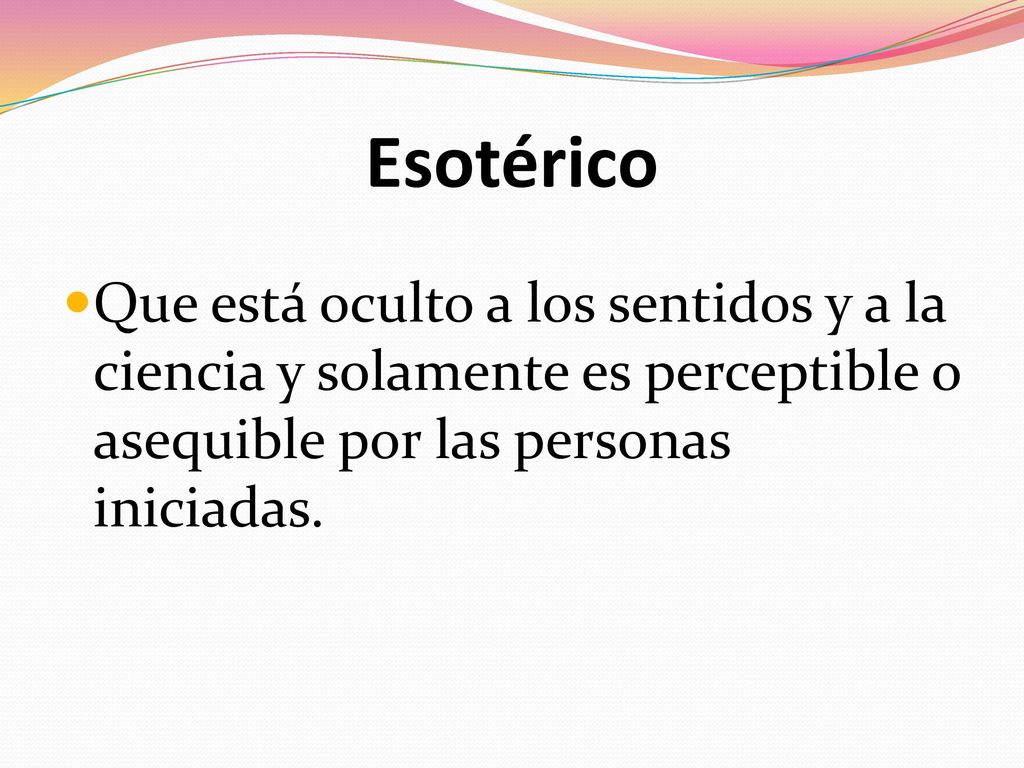 Esotérico

Que está oculto a los sentidos y a la ciencia y solamente es perceptible o asequible por las personas iniciadas.